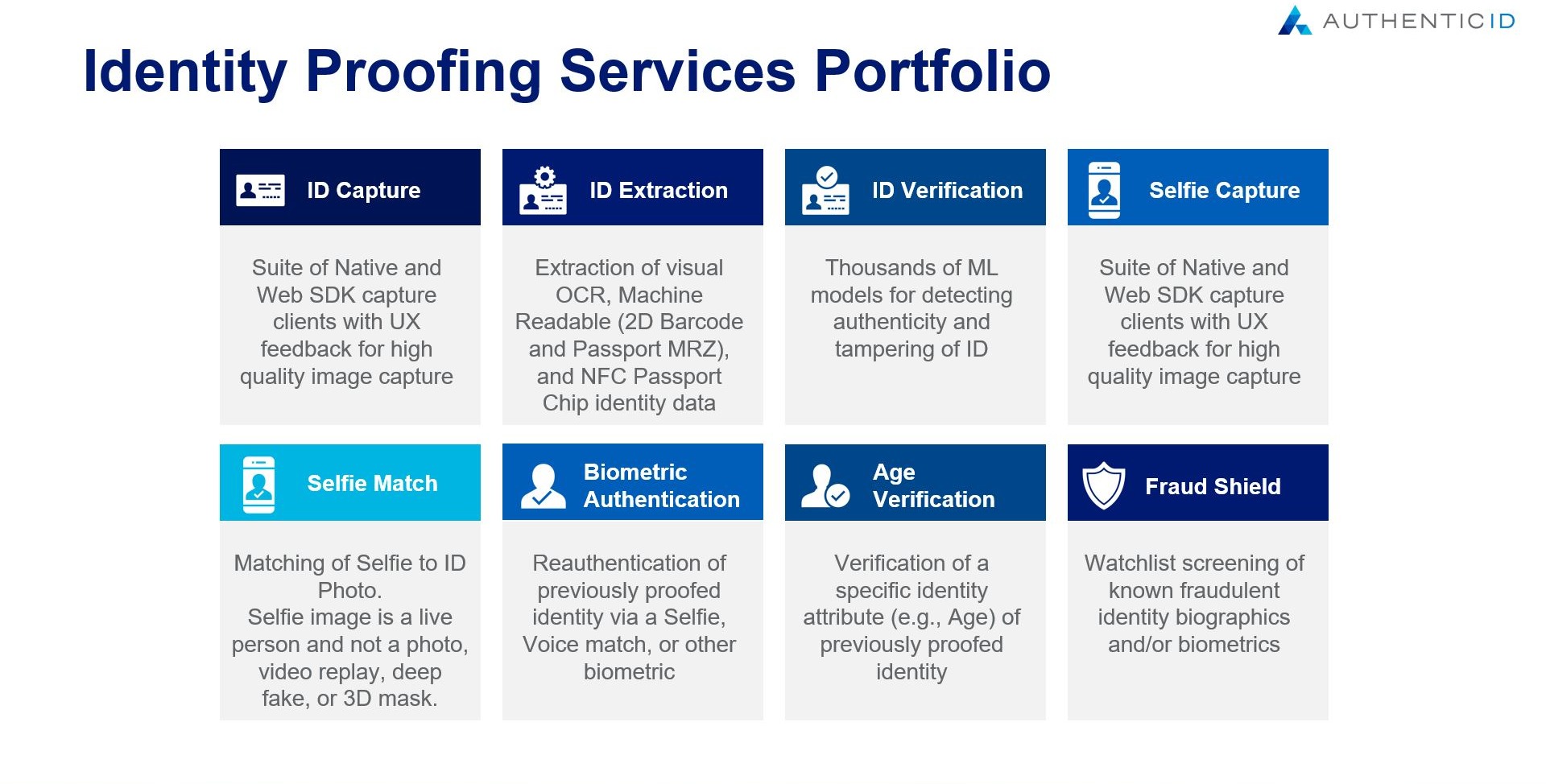 AUTHENTICID

Identity Proofing Services Portfolio

ID Capture

Suite of Native and Web SDK capture clients with UX feedback for high quality image capture

ID Extraction

Extraction of visual OCR, Machine Readable (2D Barcode and Passport MRZ), and NFC Passport Chip identity data

ID Verification

Thousands of ML models for detecting authenticity and tampering of ID

Selfie Capture

Suite of Native and Web SDK capture clients with UX feedback for high quality image capture

Selfie Match

Matching of Selfie to ID Photo.
Selfie image is a live person and not a photo, video replay, deep fake, or 3D mask.

Biometric Authentication

Reauthentication of previously proofed identity via a Selfie, Voice match, or other biometric

Age Verification

Verification of a specific identity attribute (e.g., Age) of previously proofed identity

Fraud Shield

Watchlist screening of known fraudulent identity biographics and/or biometrics